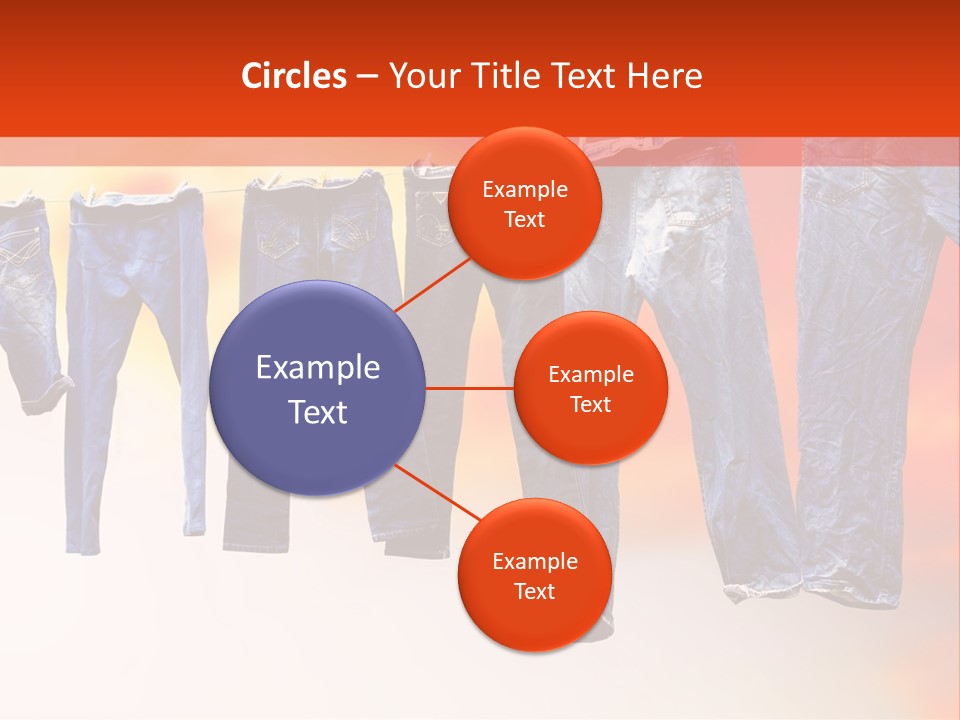 Circles – Your Title Text Here

Example Text

Example Text

Example Text

Example Text